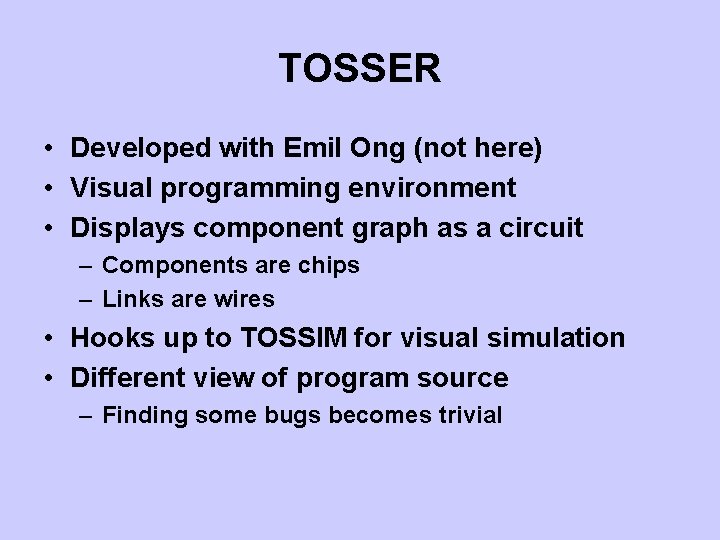 TOSSER

• Developed with Emil Ong (not here)
• Visual programming environment
• Displays component graph as a circuit
– Components are chips
– Links are wires
• Hooks up to TOSSIM for visual simulation
• Different view of program source
– Finding some bugs becomes trivial